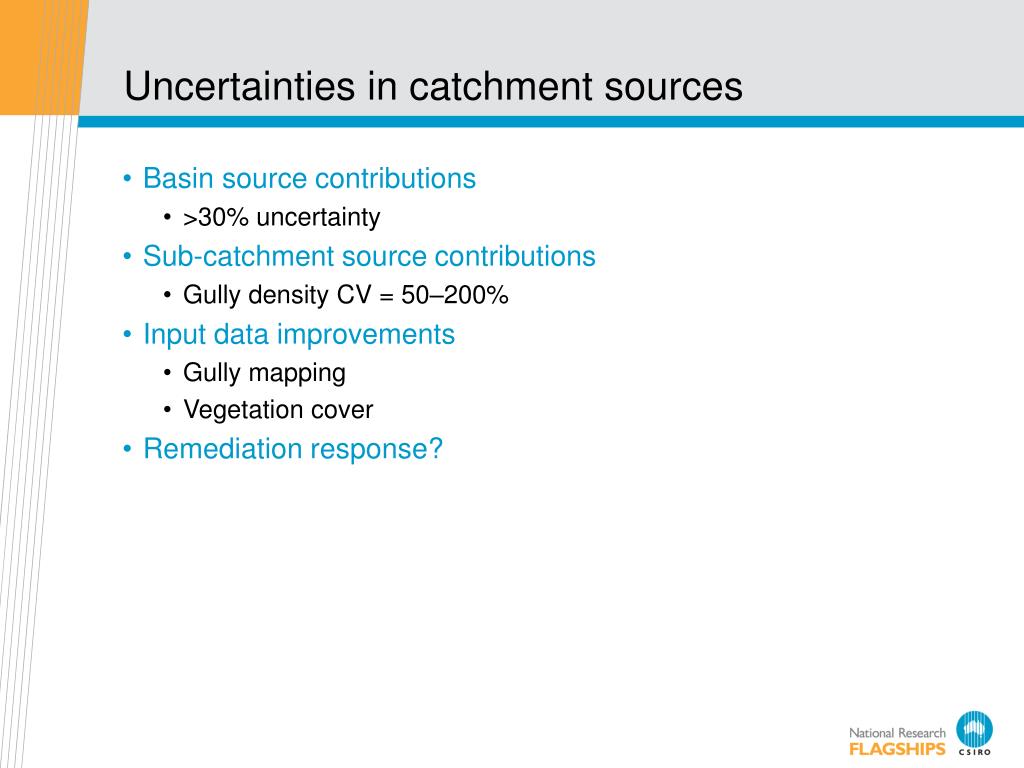 Uncertainties in catchment sources

• Basin source contributions
  • >30% uncertainty
• Sub-catchment source contributions
  • Gully density CV = 50–200%
• Input data improvements
  • Gully mapping
  • Vegetation cover
• Remediation response?

National Research FLAGSHIPS CSIRO